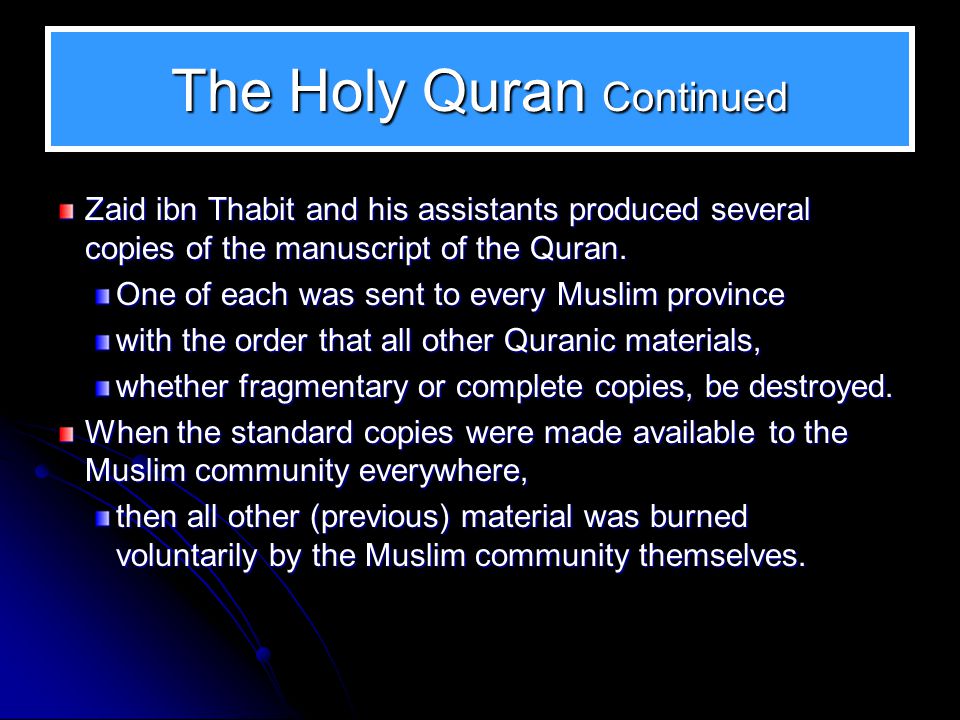 The Holy Quran Continued

Zaid ibn Thabit and his assistants produced several copies of the manuscript of the Quran.

One of each was sent to every Muslim province

with the order that all other Quranic materials,

whether fragmentary or complete copies, be destroyed.

When the standard copies were made available to the Muslim community everywhere,

then all other (previous) material was burned voluntarily by the Muslim community themselves.